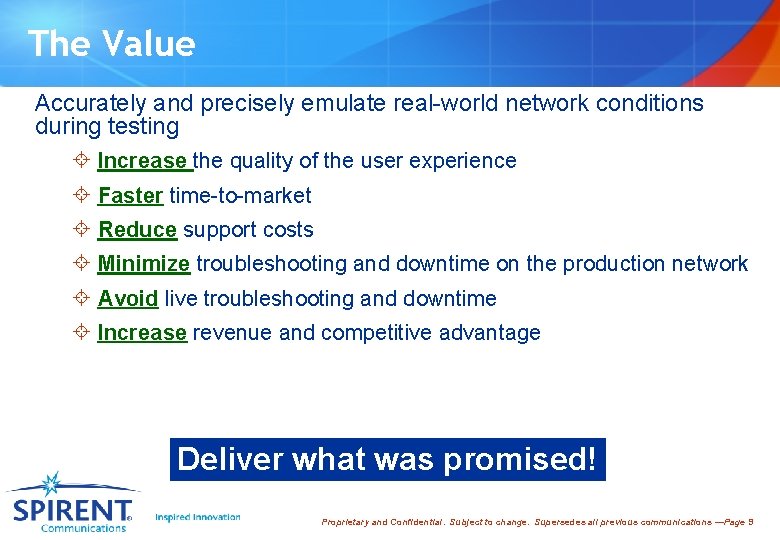 The Value

Accurately and precisely emulate real-world network conditions during testing

Increase the quality of the user experience

Faster time-to-market

Reduce support costs

Minimize troubleshooting and downtime on the production network

Avoid live troubleshooting and downtime

Increase revenue and competitive advantage

Deliver what was promised!

SPIRENT Communications

Inspired Innovation

Proprietary and Confidential. Subject to change. Supersedes all previous communications —Page 9